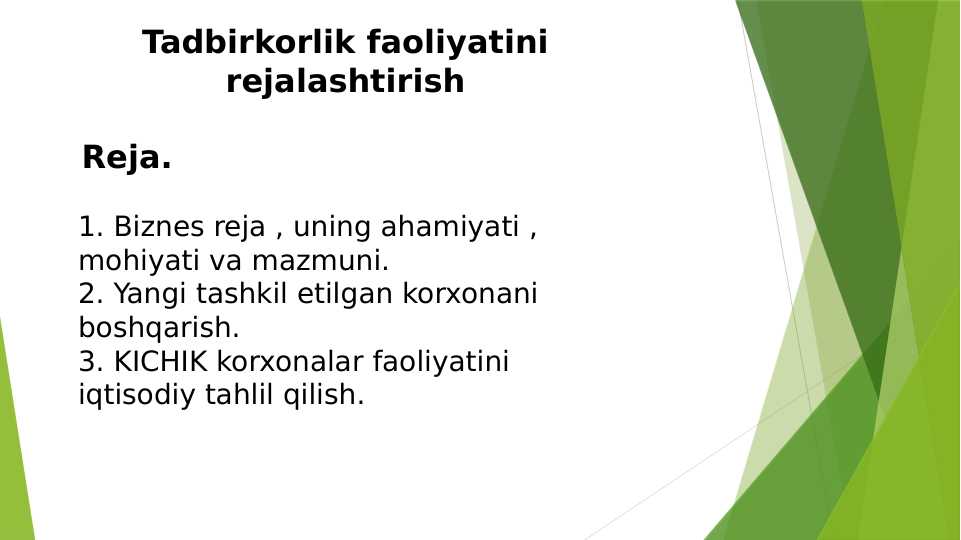 Tadbirkorlik faoliyatini rejalashtirish

Reja.

1. Biznes reja , uning ahamiyati , mohiyati va mazmuni.
2. Yangi tashkil etilgan korxonani boshqarish.
3. KICHIK korxonalar faoliyatini iqtisodiy tahlil qilish.